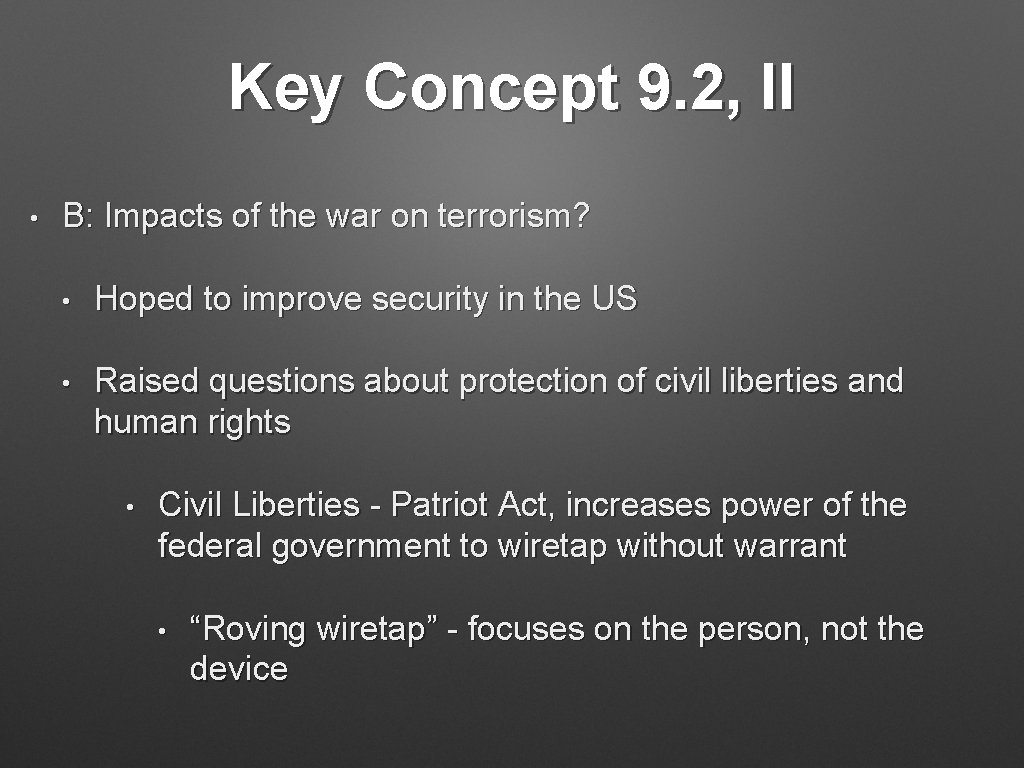 Key Concept 9.2, II

• B: Impacts of the war on terrorism?

• Hoped to improve security in the US

• Raised questions about protection of civil liberties and human rights

• Civil Liberties - Patriot Act, increases power of the federal government to wiretap without warrant

• “Roving wiretap” - focuses on the person, not the device